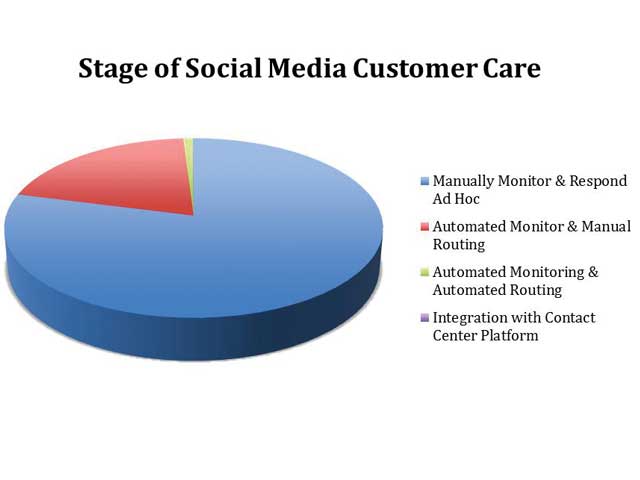 Stage of Social Media Customer Care

Manually Monitor & Respond Ad Hoc

Automated Monitor & Manual Routing

Automated Monitoring & Automated Routing

Integration with Contact Center Platform